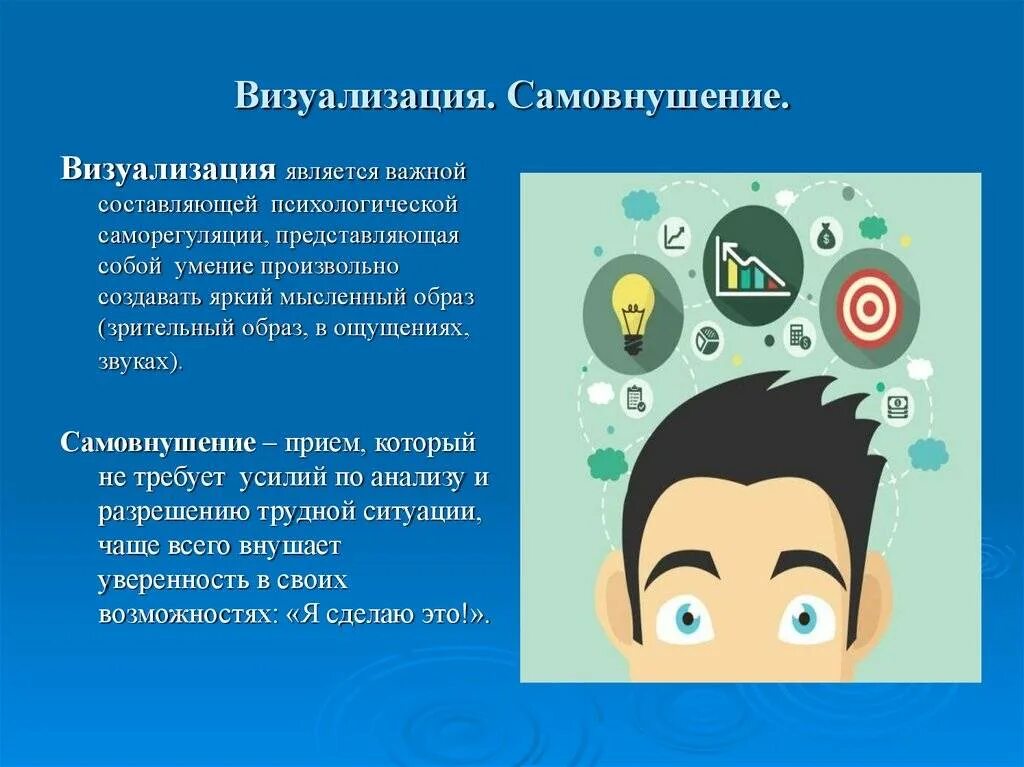 Визуализация. Самовнушение.

Визуализация является важной составляющей психологической саморегуляции, представляющая собой умение произвольно создавать яркий мысленный образ (зрительный образ, в ощущениях, звуках).

Самовнушение – прием, который не требует усилий по анализу и разрешению трудной ситуации, чаще всего внушает уверенность в своих возможностях: «Я сделаю это!».